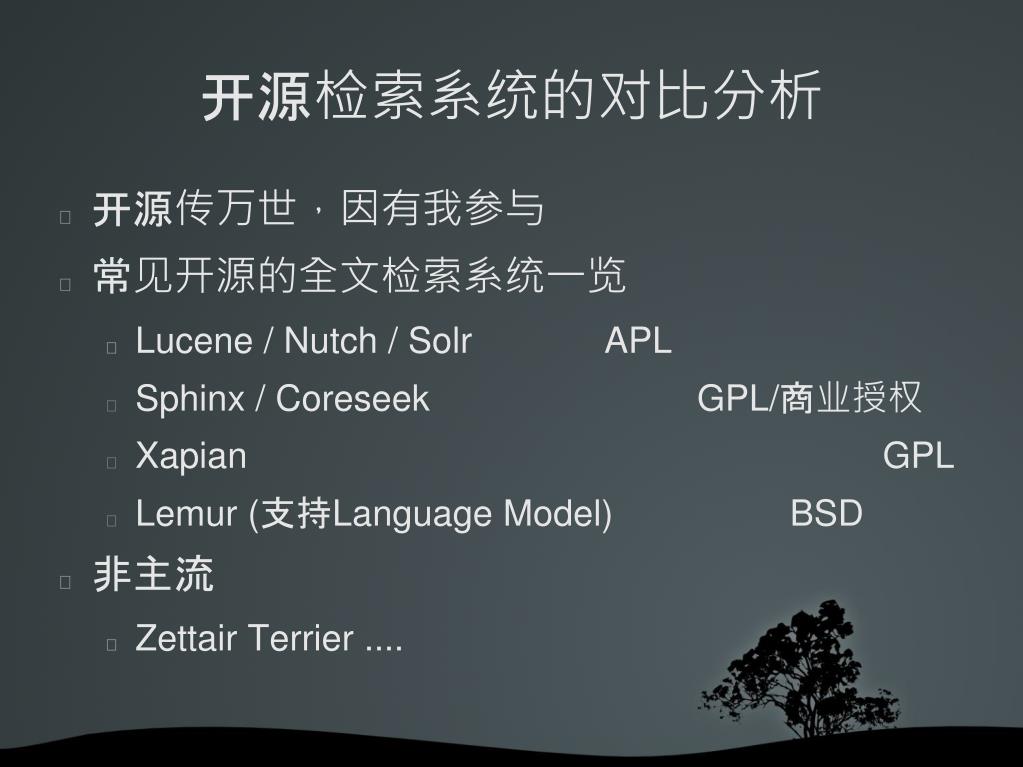 开源检索系统的对比分析

开源传万世，因有我参与

常见开源的全文检索系统一览

Lucene / Nutch / Solr APL

Sphinx / Coreseek GPL/商业授权

Xapian GPL

Lemur (支持Language Model) BSD

非主流

Zettair Terrier ....